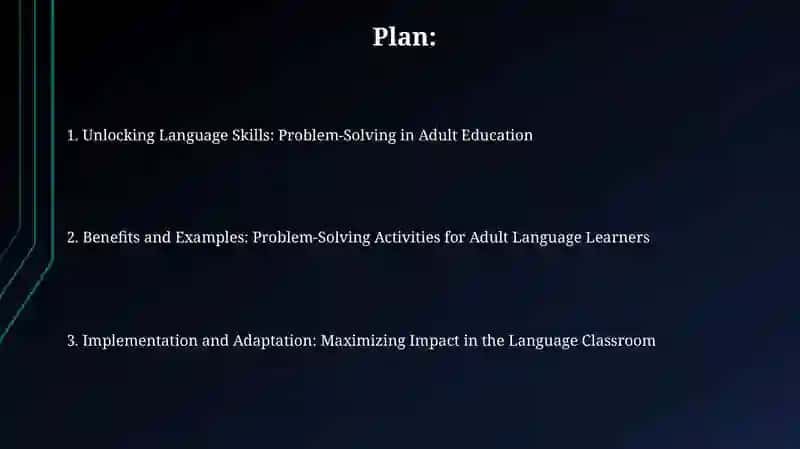 Plan:

1. Unlocking Language Skills: Problem-Solving in Adult Education

2. Benefits and Examples: Problem-Solving Activities for Adult Language Learners

3. Implementation and Adaptation: Maximizing Impact in the Language Classroom